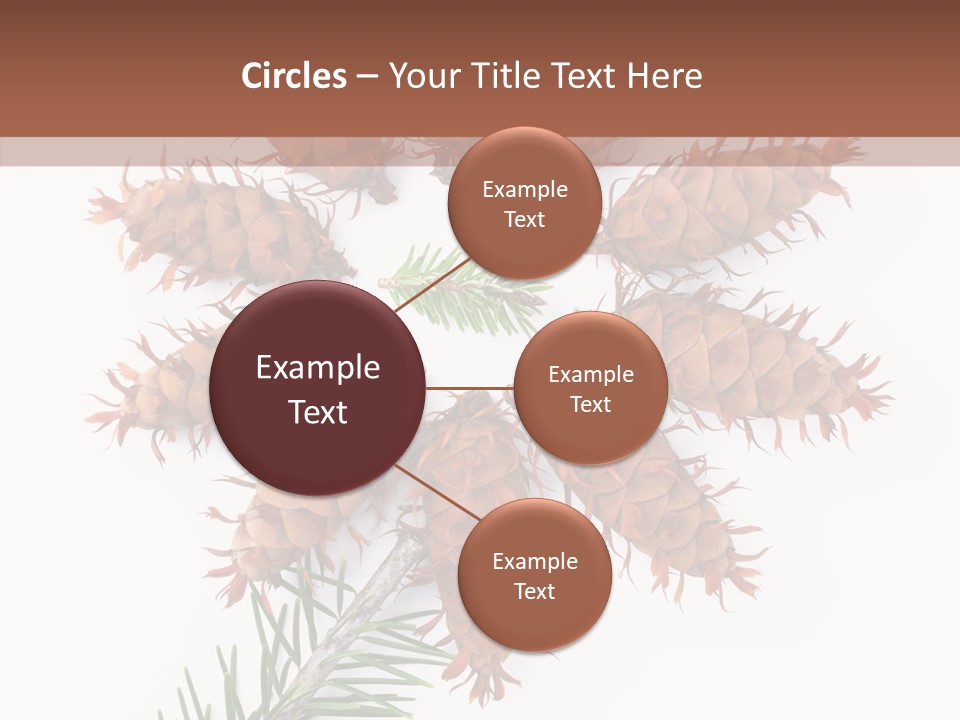 Circles – Your Title Text Here

Example Text

Example Text

Example Text

Example Text